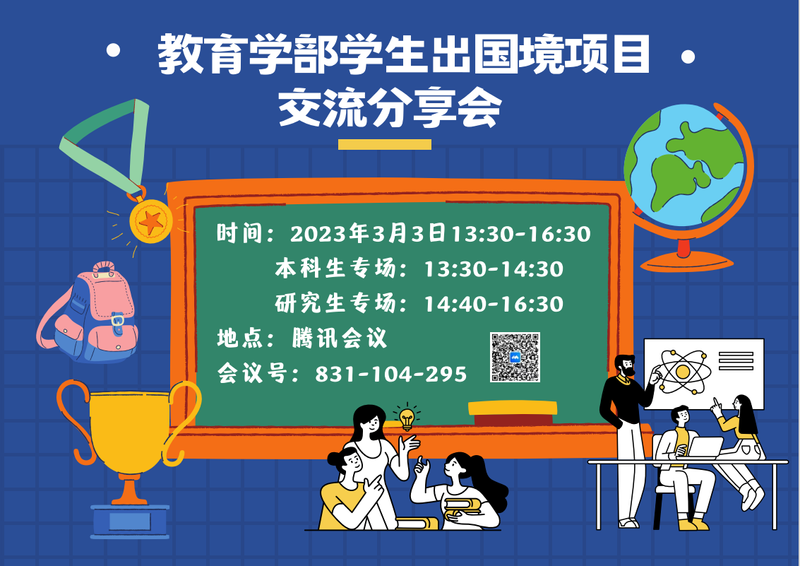 教育学部学生出国境项目
交流分享会

时间：2023年3月3日13:30-16:30
本科生专场：13:30-14:30
研究生专场：14:40-16:30
地点：腾讯会议
会议号：831-104-295